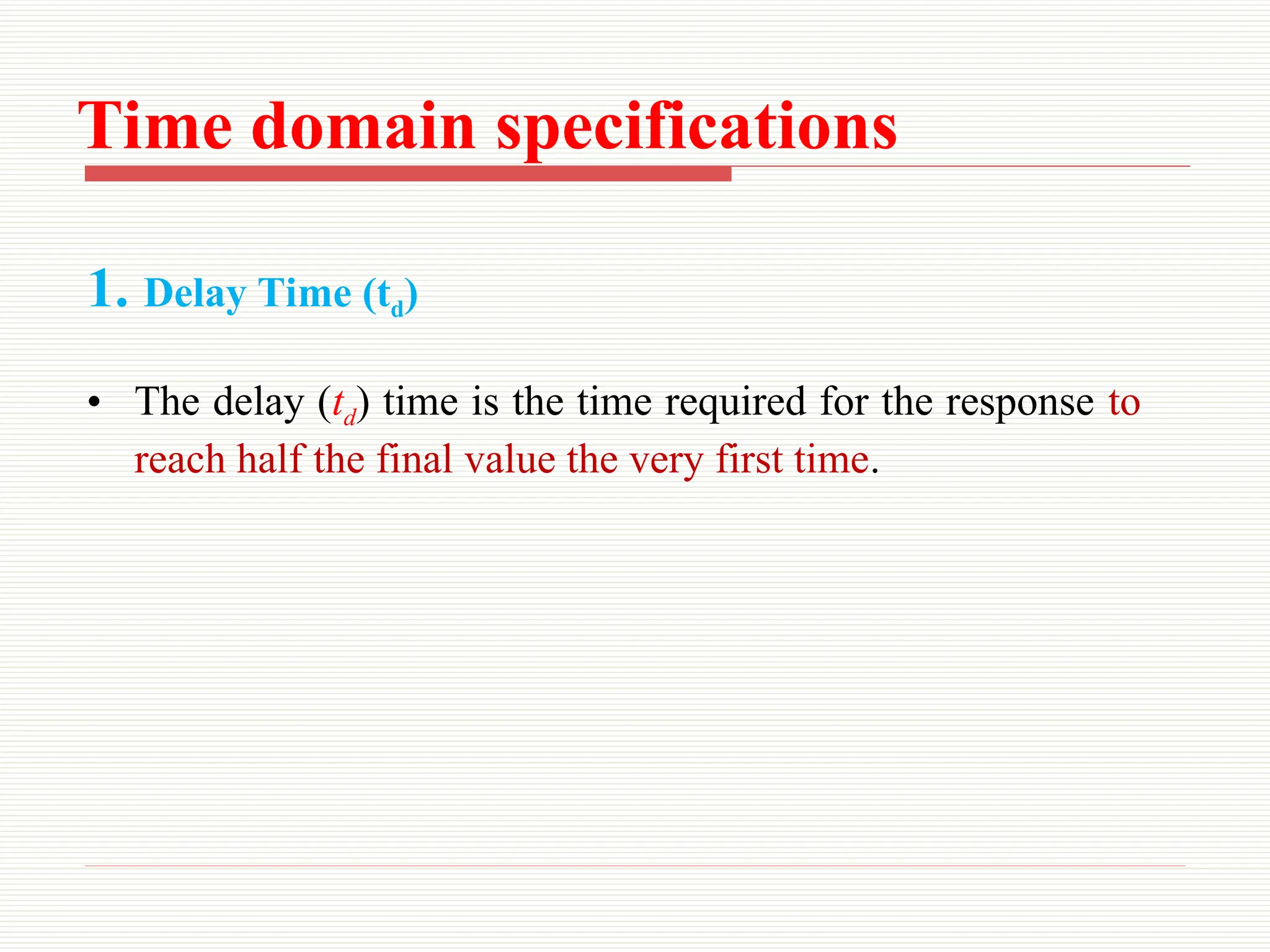 Time domain specifications

1. Delay Time ($t_d$)

• The delay ($t_d$) time is the time required for the response to reach half the final value the very first time.